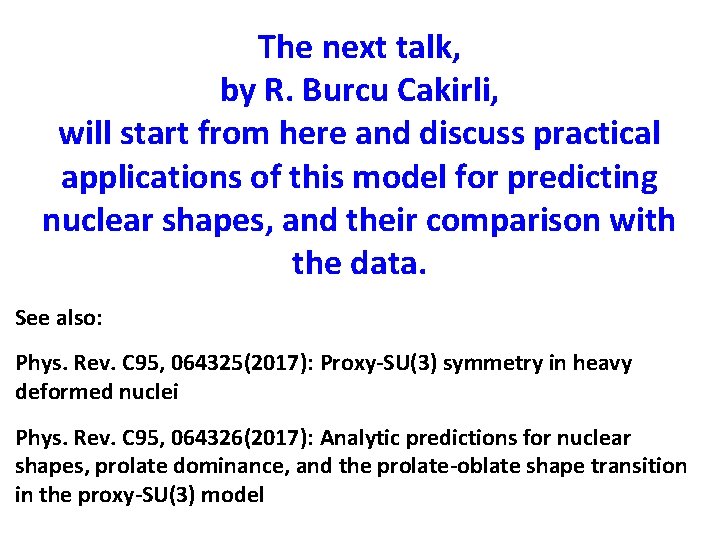 The next talk,
by R. Burcu Cakirli,
will start from here and discuss practical applications of this model for predicting nuclear shapes, and their comparison with the data.

See also:

Phys. Rev. C95, 064325(2017): Proxy-SU(3) symmetry in heavy deformed nuclei

Phys. Rev. C95, 064326(2017): Analytic predictions for nuclear shapes, prolate dominance, and the prolate-oblate shape transition in the proxy-SU(3) model